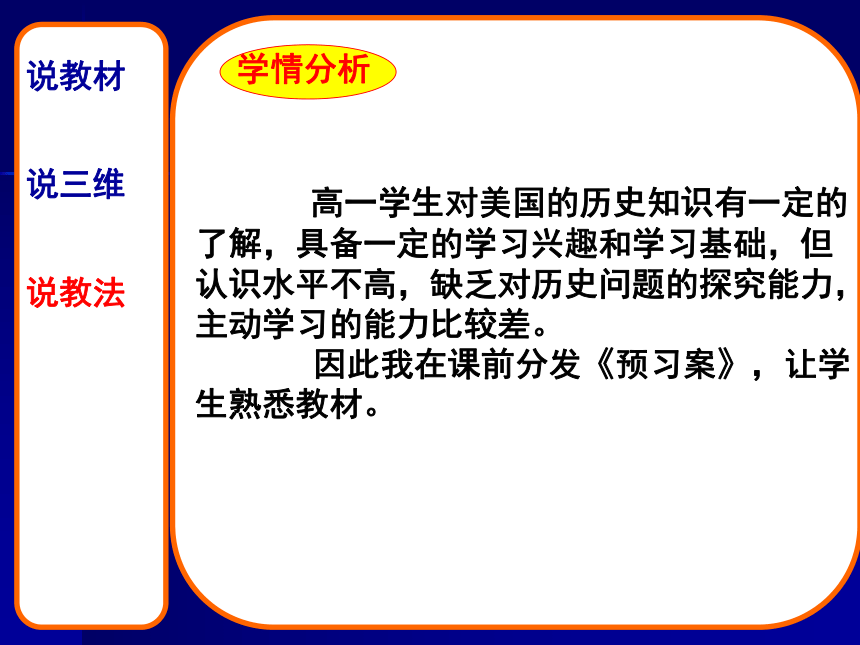 说教材

说三维

说教法

学情分析

高一学生对美国的历史知识有一定的了解，具备一定的学习兴趣和学习基础，但认识水平不高，缺乏对历史问题的探究能力，主动学习的能力比较差。

因此我在课前分发《预习案》，让学生熟悉教材。